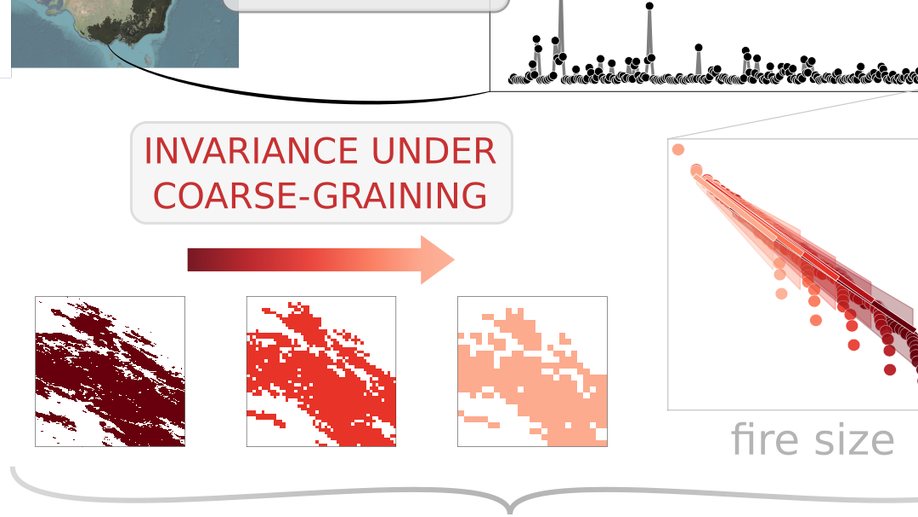 INVARIANCE UNDER COARSE-GRAINING

fire size